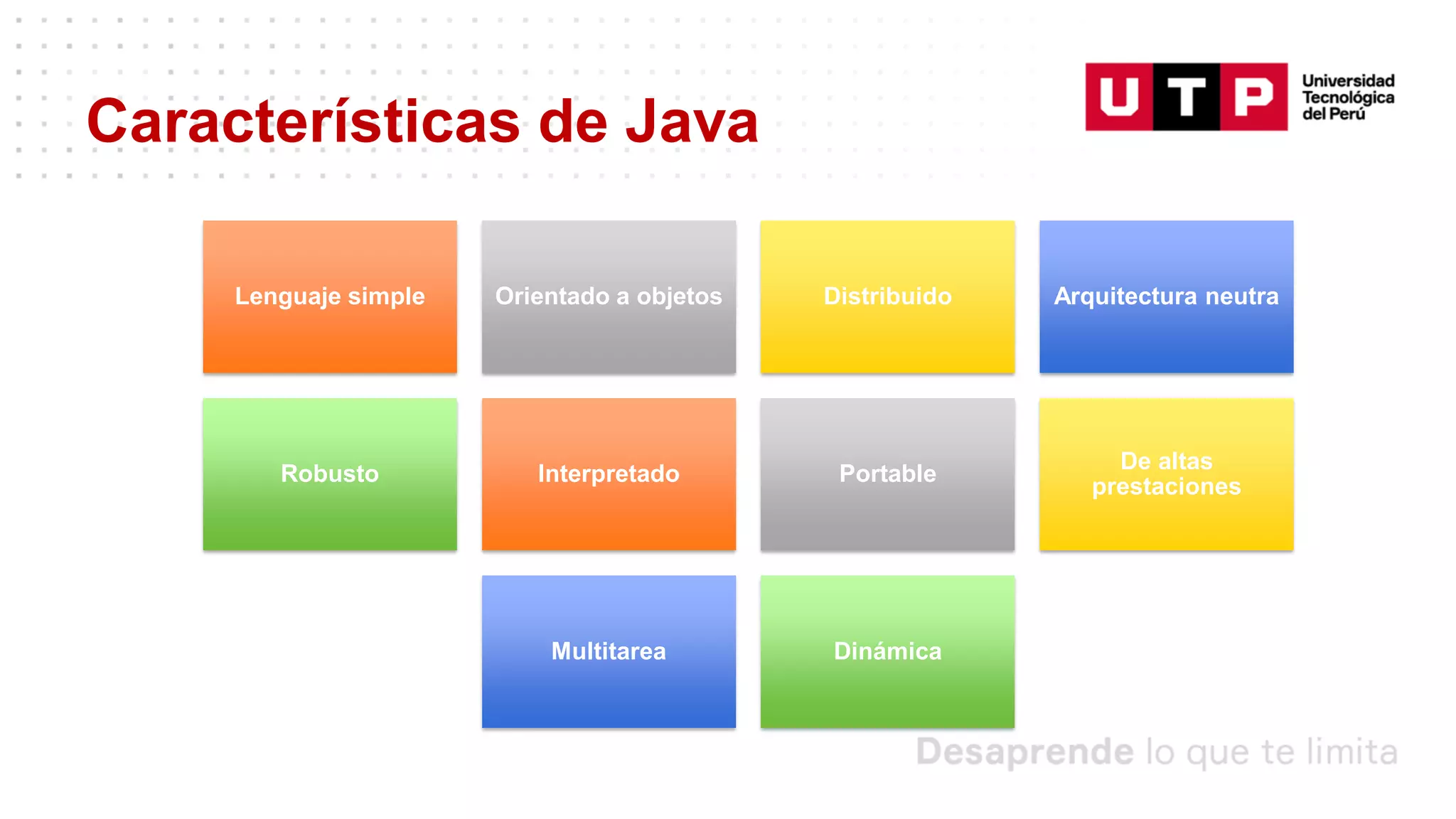 Características de Java

UTP Universidad Tecnológica del Perú

Lenguaje simple

Orientado a objetos

Distribuido

Arquitectura neutra

Robusto

Interpretado

Portable

De altas prestaciones

Multitarea

Dinámica

Desaprende lo que te limita